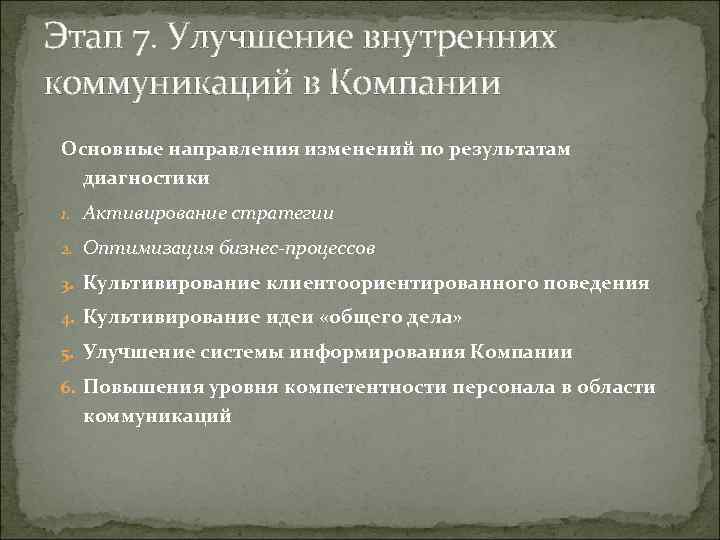 Этап 7. Улучшение внутренних коммуникаций в Компании

Основные направления изменений по результатам диагностики

1. Активирование стратегии
2. Оптимизация бизнес-процессов
3. Культивирование клиентоориентированного поведения
4. Культивирование идеи «общего дела»
5. Улучшение системы информирования Компании
6. Повышения уровня компетентности персонала в области коммуникаций